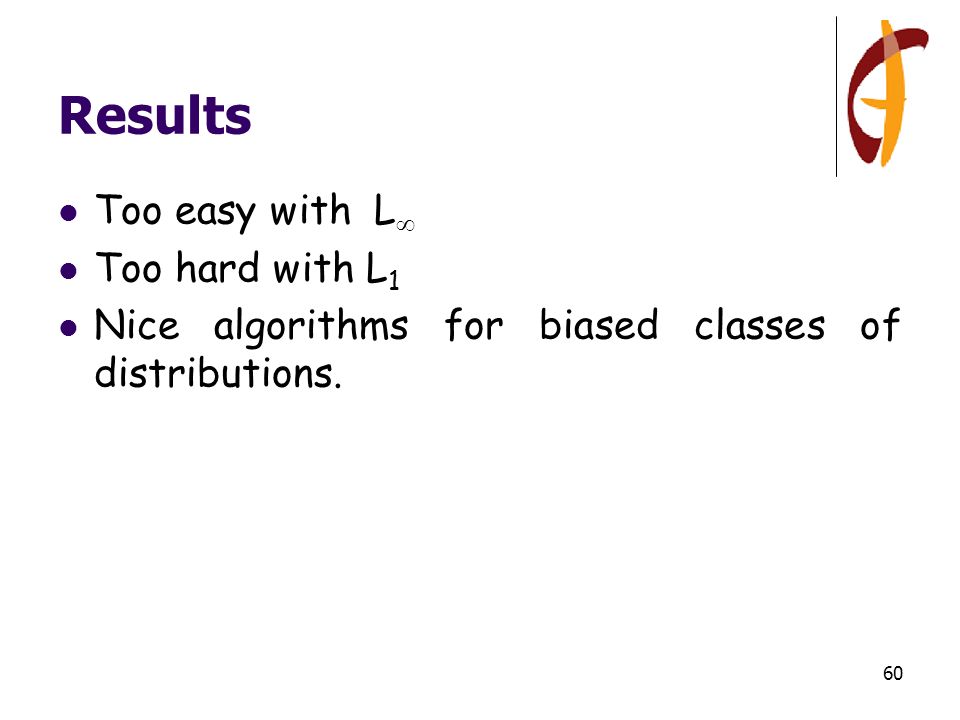 Results

- Too easy with $L_\infty$
- Too hard with $L_1$
- Nice algorithms for biased classes of distributions.

60